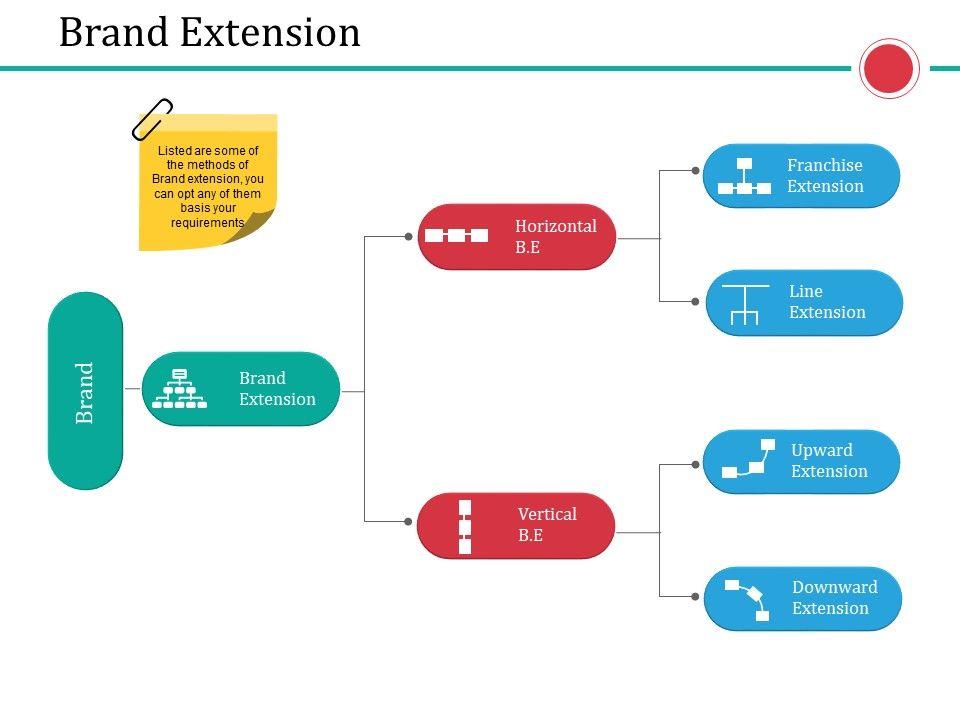 Brand Extension

Listed are some of the methods of Brand extension, you can opt any of them basis your requirements

Brand

Brand Extension

Horizontal B.E

Vertical B.E

Franchise Extension

Line Extension

Upward Extension

Downward Extension